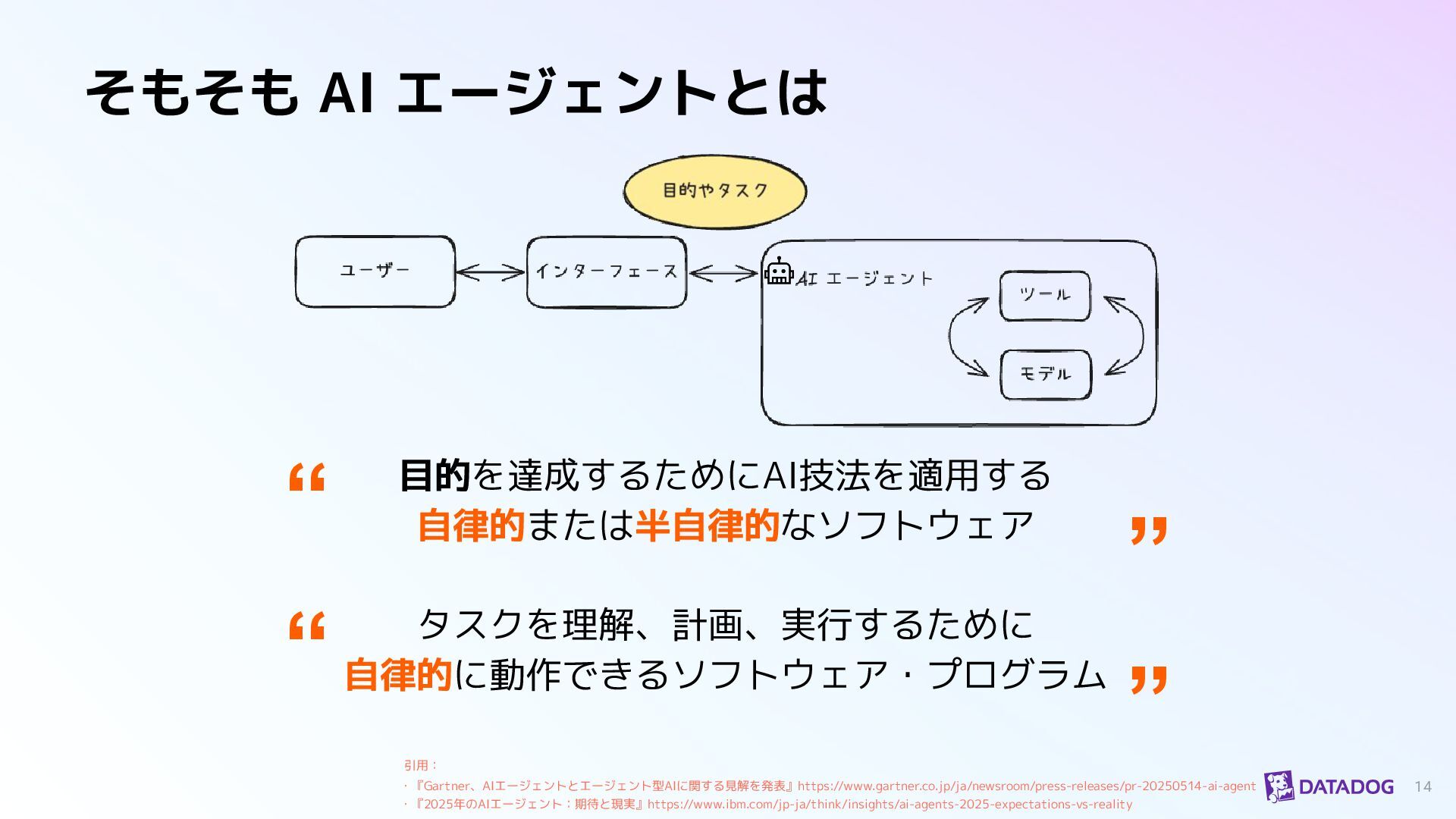 そもそも AI エージェントとは

目的やタスク

ユーザー

インターフェース

AI エージェント

ツール

モデル

“ 目的を達成するためにAI技法を適用する
自律的または半自律的なソフトウェア ”

“ タスクを理解、計画、実行するために
自律的に動作できるソフトウェア・プログラム ”

引用：
・『Gartner、AIエージェントとエージェント型AIに関する見解を発表』https://www.gartner.co.jp/ja/newsroom/press-releases/pr-20250514-ai-agent
・『2025年のAIエージェント：期待と現実』https://www.ibm.com/jp-ja/think/insights/ai-agents-2025-expectations-vs-reality

DATADOG

14